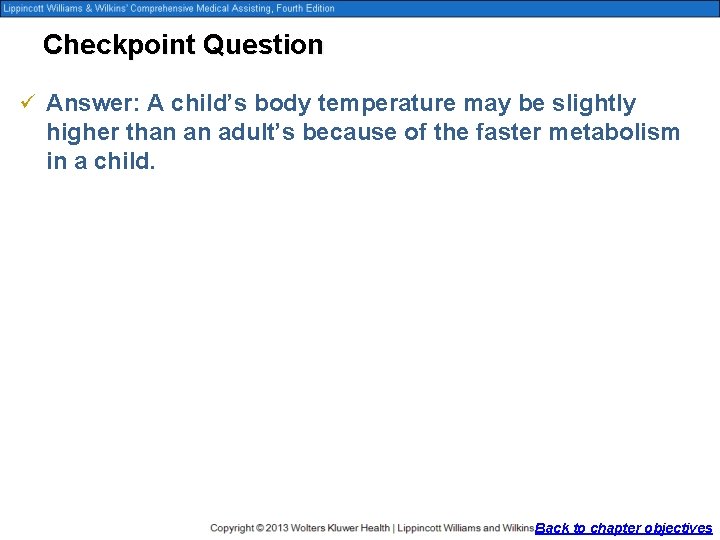 Lippincott Williams & Wilkins' Comprehensive Medical Assisting, Fourth Edition

Checkpoint Question

✓ Answer: A child's body temperature may be slightly higher than an adult's because of the faster metabolism in a child.

Copyright © 2013 Wolters Kluwer Health | Lippincott Williams and Wilkins Back to chapter objectives